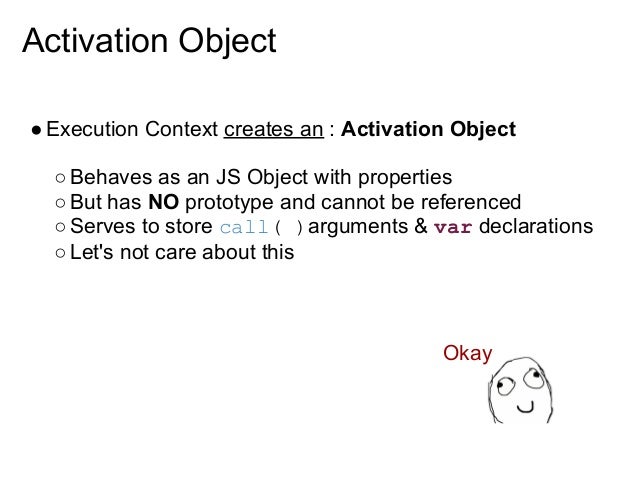 Activation Object

● Execution Context creates an : Activation Object

○ Behaves as an JS Object with properties
○ But has NO prototype and cannot be referenced
○ Serves to store call( ) arguments & var declarations
○ Let's not care about this

Okay